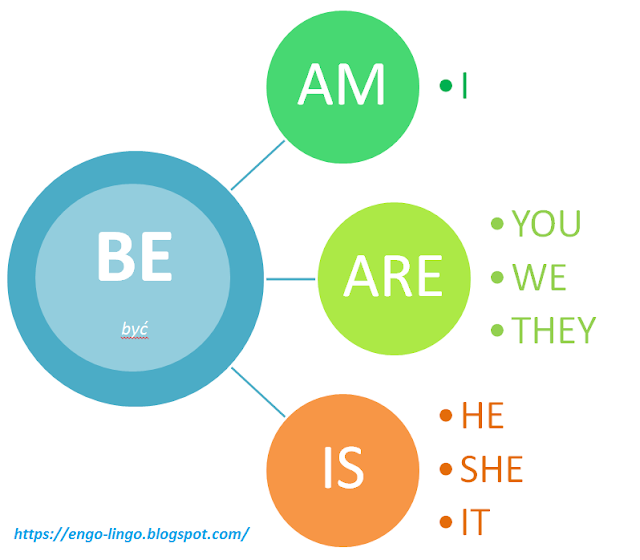 BE
być

AM
• I

ARE
• YOU
• WE
• THEY

IS
• HE
• SHE
• IT

https://engo-lingo.blogspot.com/